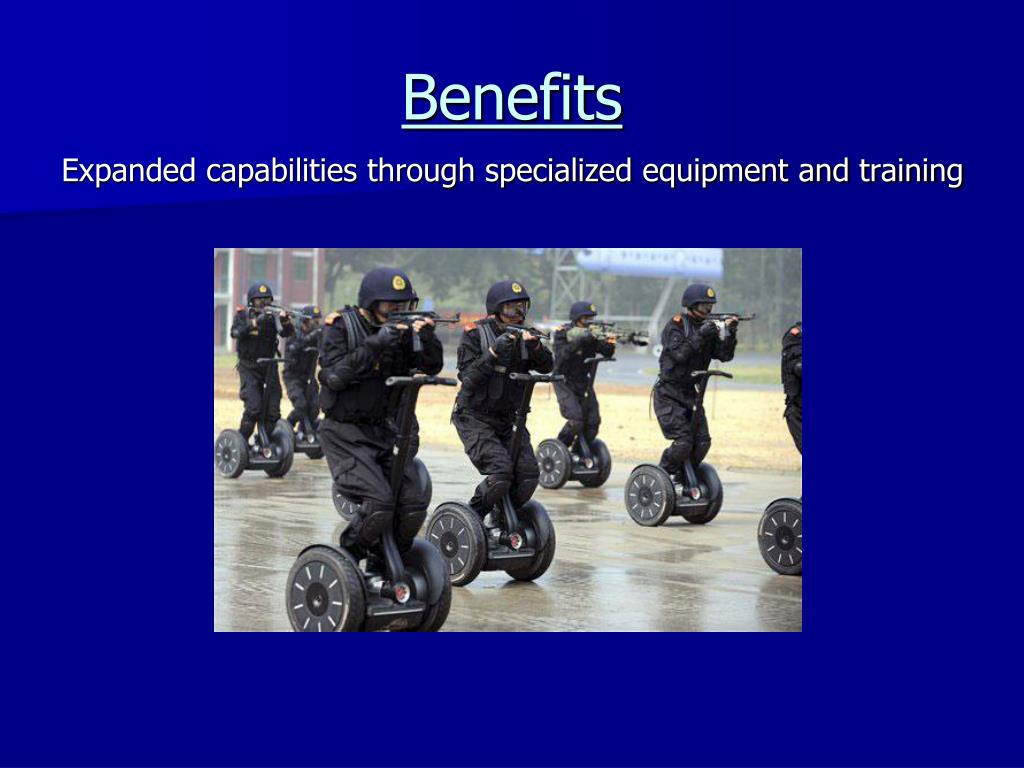 Benefits

Expanded capabilities through specialized equipment and training